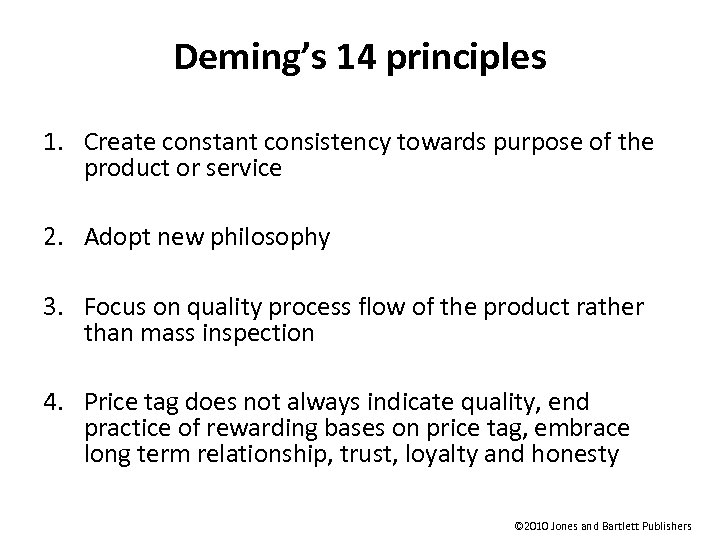 Deming's 14 principles

1. Create constant consistency towards purpose of the product or service

2. Adopt new philosophy

3. Focus on quality process flow of the product rather than mass inspection

4. Price tag does not always indicate quality, end practice of rewarding bases on price tag, embrace long term relationship, trust, loyalty and honesty

©2010 Jones and Bartlett Publishers